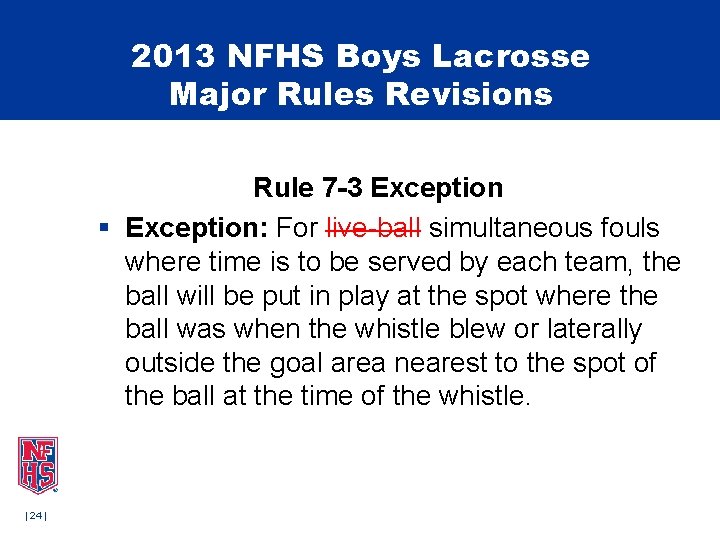 2013 NFHS Boys Lacrosse
Major Rules Revisions

Rule 7-3 Exception

▪ Exception: For ~~live-ball~~ simultaneous fouls where time is to be served by each team, the ball will be put in play at the spot where the ball was when the whistle blew or laterally outside the goal area nearest to the spot of the ball at the time of the whistle.

NFHS

|24|